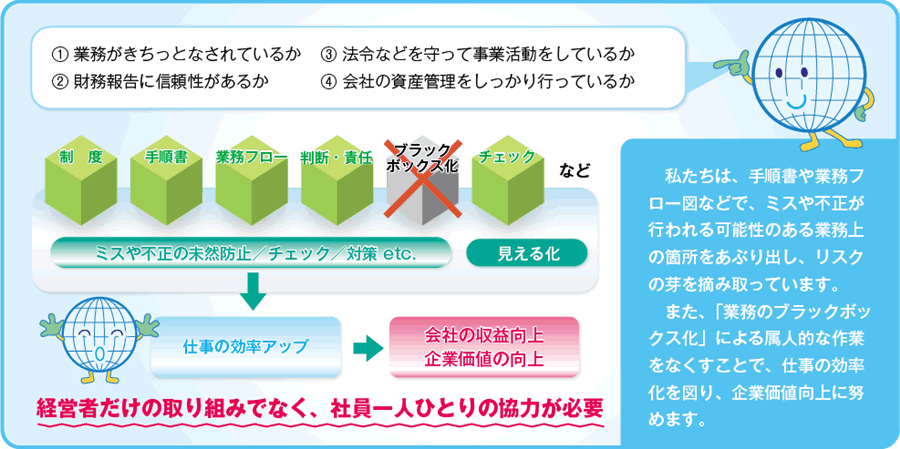 ① 業務がきちっとなされているか
② 財務報告に信頼性があるか
③ 法令などを守って事業活動をしているか
④ 会社の資産管理をしっかり行っているか

制　度
手順書
業務フロー
判断・責任
ブラックボックス化
チェック
など

ミスや不正の未然防止／チェック／対策 etc.
見える化

仕事の効率アップ
会社の収益向上
企業価値の向上

経営者だけの取り組みでなく、社員一人ひとりの協力が必要

私たちは、手順書や業務フロー図などで、ミスや不正が行われる可能性のある業務上の箇所をあぶり出し、リスクの芽を摘み取っています。

また、「業務のブラックボックス化」による属人的な作業をなくすことで、仕事の効率化を図り、企業価値向上に努めます。